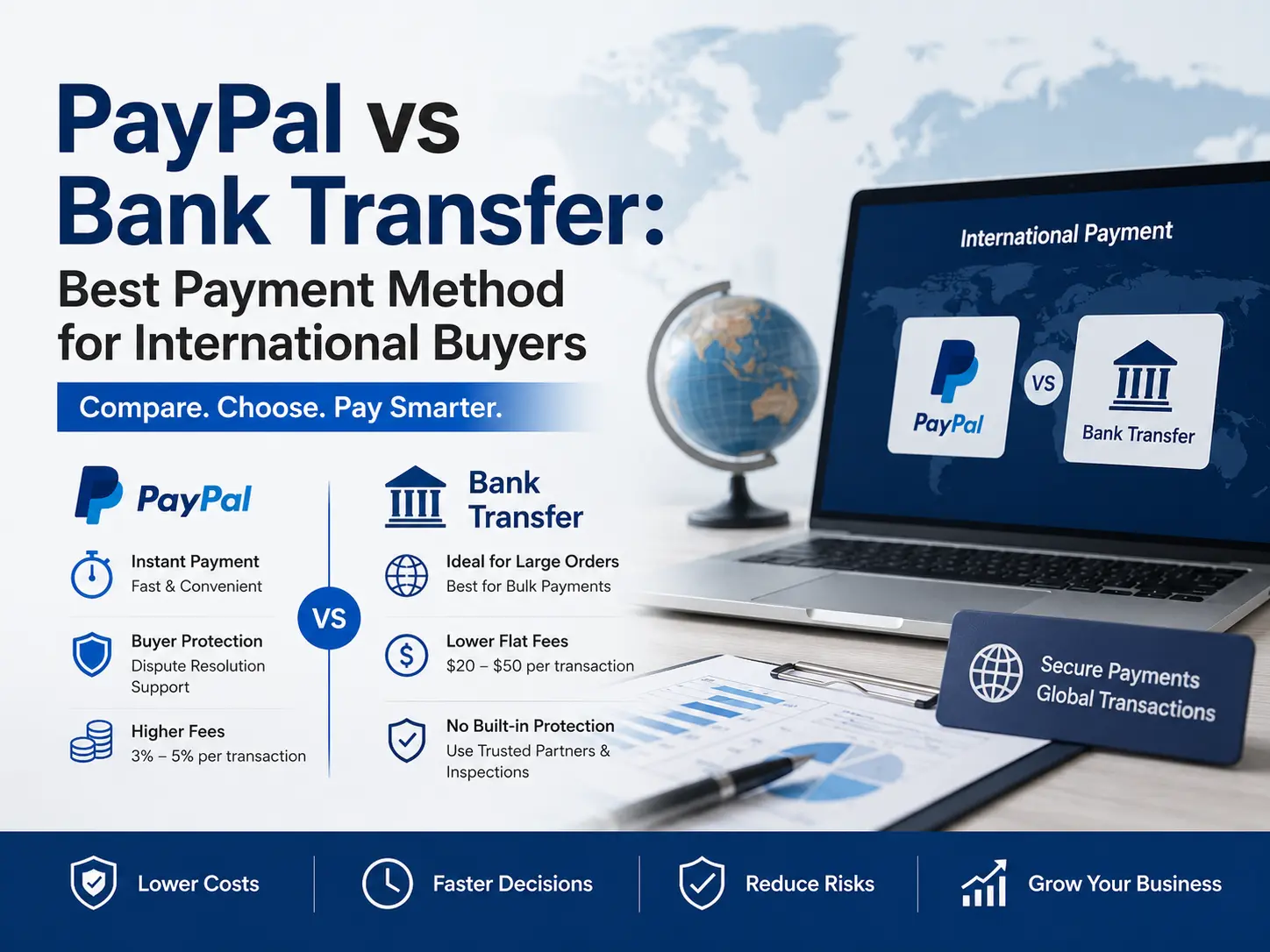 PayPal vs Bank Transfer:
Best Payment Method for International Buyers

Compare. Choose. Pay Smarter.

PayPal

Instant Payment
Fast & Convenient

Buyer Protection
Dispute Resolution Support

Higher Fees
3% – 5% per transaction

VS

Bank Transfer

Ideal for Large Orders
Best for Bulk Payments

Lower Flat Fees
$20 – $50 per transaction

No Built-in Protection
Use Trusted Partners & Inspections

International Payment

PayPal

VS

Bank Transfer

Secure Payments
Global Transactions

Lower Costs

Faster Decisions

Reduce Risks

Grow Your Business